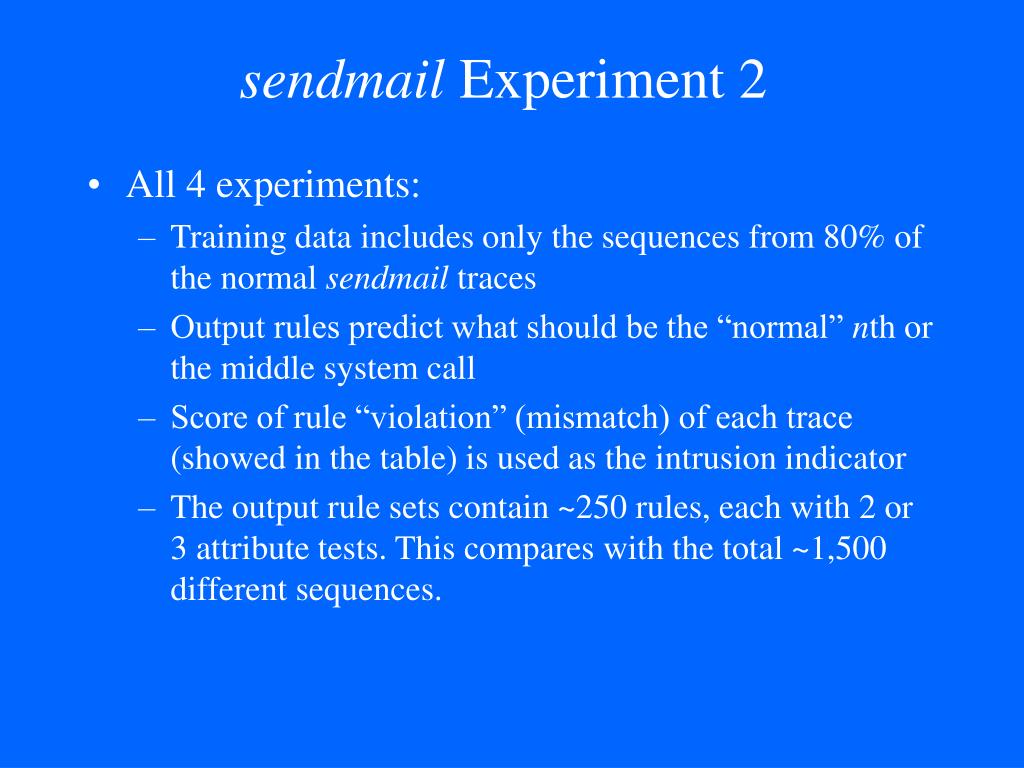 sendmail Experiment 2

• All 4 experiments:
  – Training data includes only the sequences from 80% of the normal sendmail traces
  – Output rules predict what should be the “normal” nth or the middle system call
  – Score of rule “violation” (mismatch) of each trace (showed in the table) is used as the intrusion indicator
  – The output rule sets contain ~250 rules, each with 2 or 3 attribute tests. This compares with the total ~1,500 different sequences.